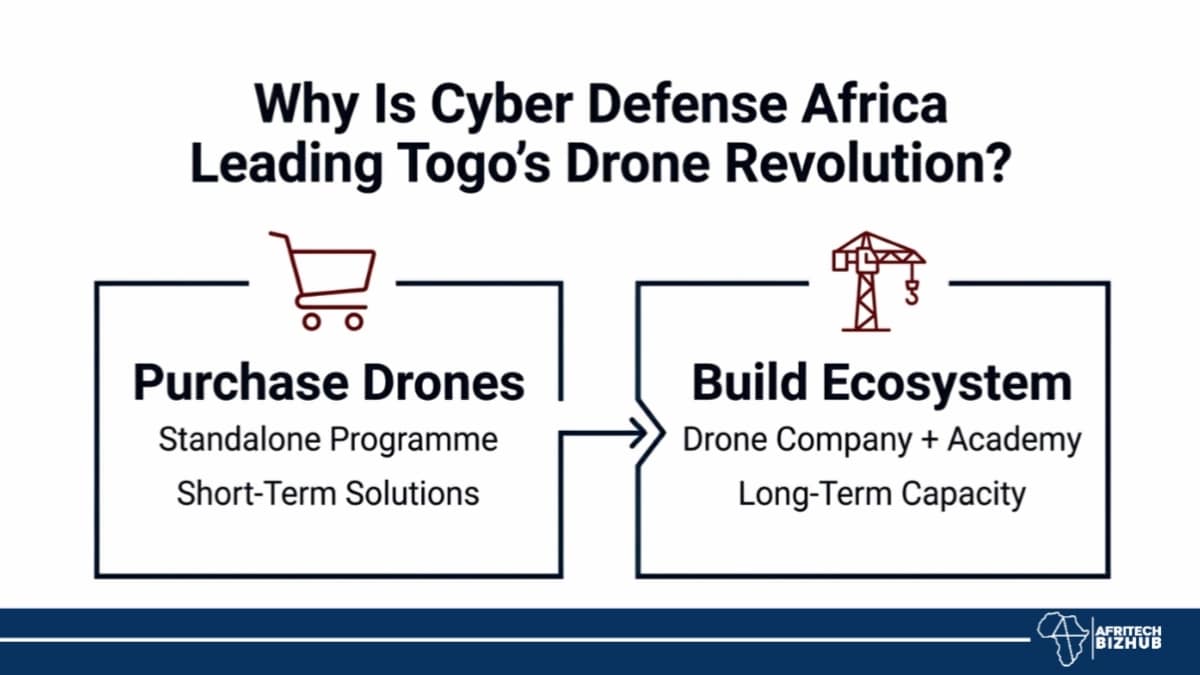 Why Is Cyber Defense Africa Leading Togo's Drone Revolution?

Purchase Drones
Standalone Programme
Short-Term Solutions

Build Ecosystem
Drone Company + Academy
Long-Term Capacity

AFRITECH BIZHUB